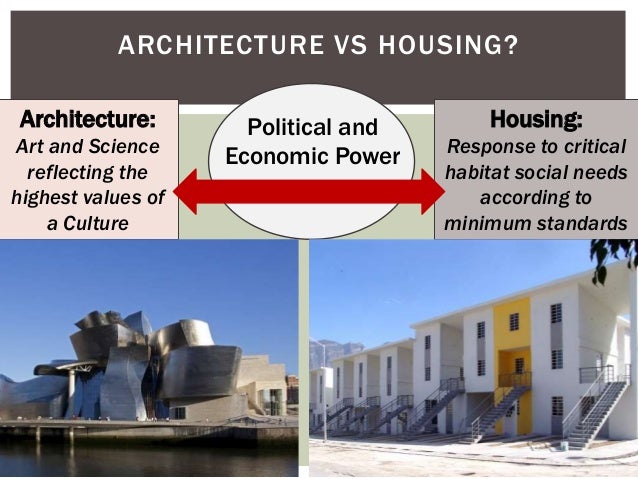 ARCHITECTURE VS HOUSING?

Architecture:
Art and Science reflecting the highest values of a Culture

Political and Economic Power

Housing:
Response to critical habitat social needs according to minimum standards